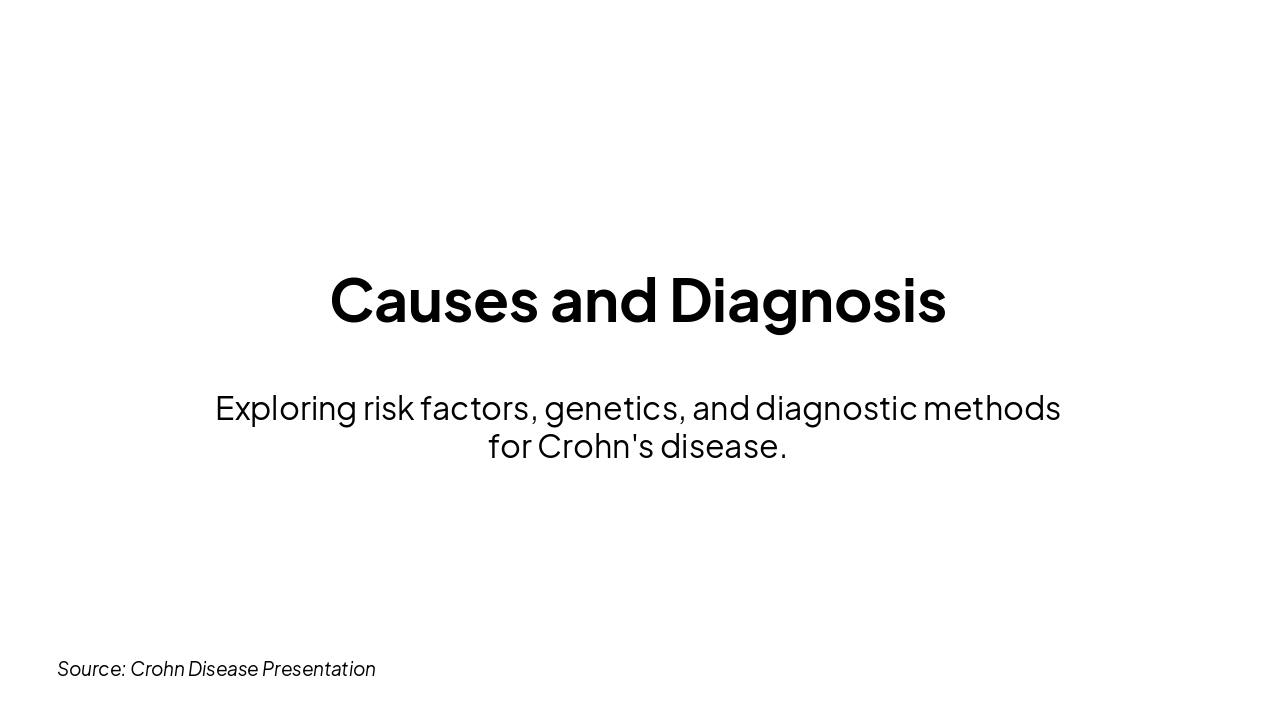 Causes and Diagnosis

Exploring risk factors, genetics, and diagnostic methods for Crohn's disease.

Source: Crohn Disease Presentation